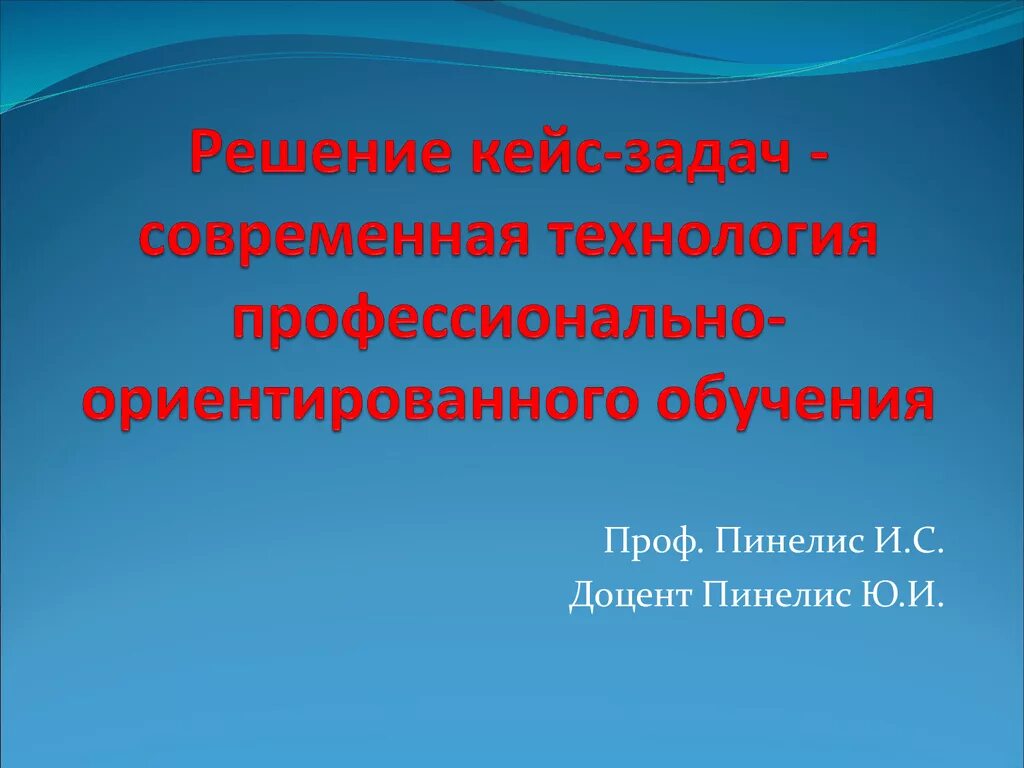 Решение кейс-задач - современная технология профессионально-ориентированного обучения

Проф. Пинелис И.С.
Доцент Пинелис Ю.И.